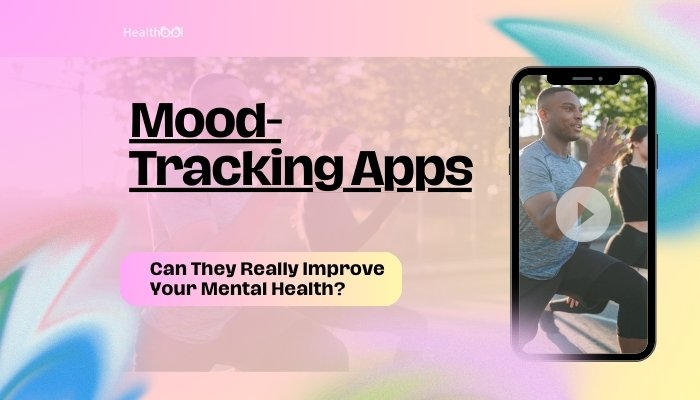 Healthool

Mood-Tracking Apps

Can They Really Improve Your Mental Health?